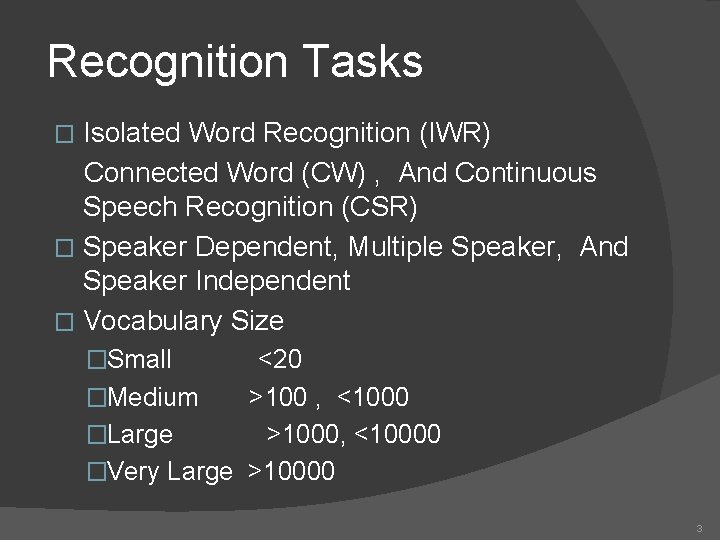 Recognition Tasks

□ Isolated Word Recognition (IWR)
Connected Word (CW) , And Continuous Speech Recognition (CSR)

□ Speaker Dependent, Multiple Speaker, And Speaker Independent

□ Vocabulary Size

□Small <20

□Medium >100 , <1000

□Large >1000, <10000

□Very Large >10000

3